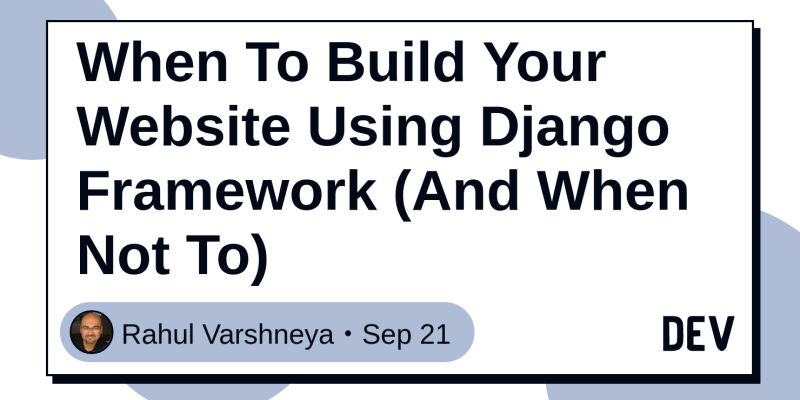 When To Build Your Website Using Django Framework (And When Not To)

Rahul Varshneya • Sep 21

DEV